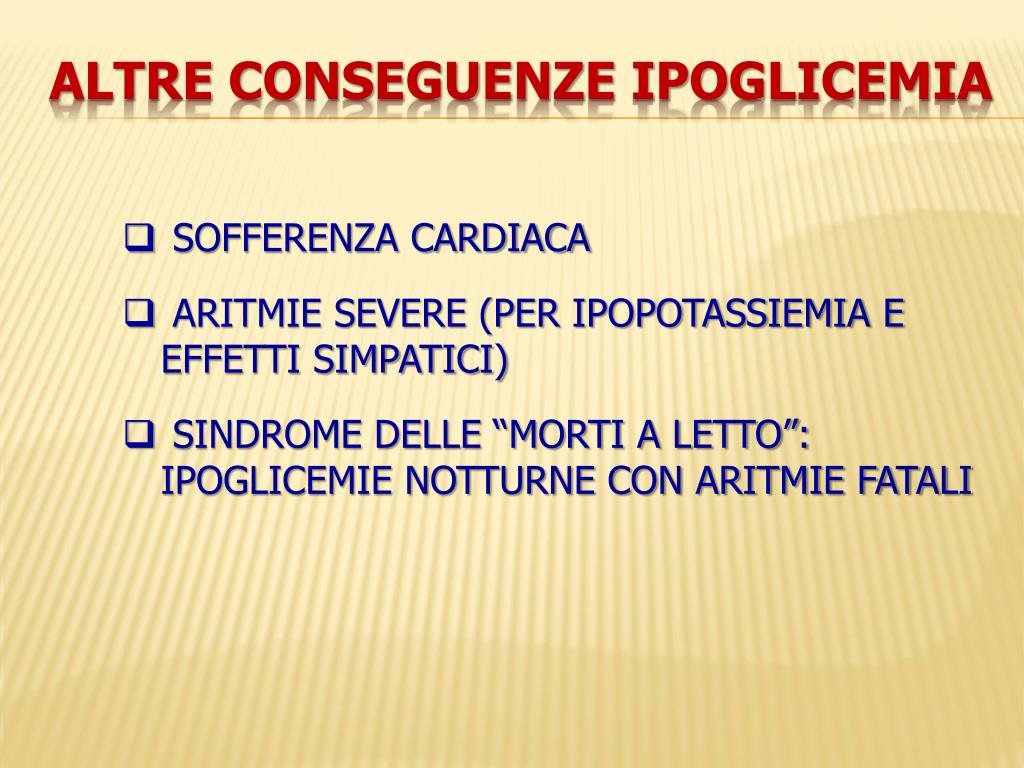 ALTRE CONSEGUENZE IPOGLICEMIA

❑ SOFFERENZA CARDIACA

❑ ARITMIE SEVERE (PER IPOPOTASSIEMIA E EFFETTI SIMPATICI)

❑ SINDROME DELLE “MORTI A LETTO”: IPOGLICEMIE NOTTURNE CON ARITMIE FATALI